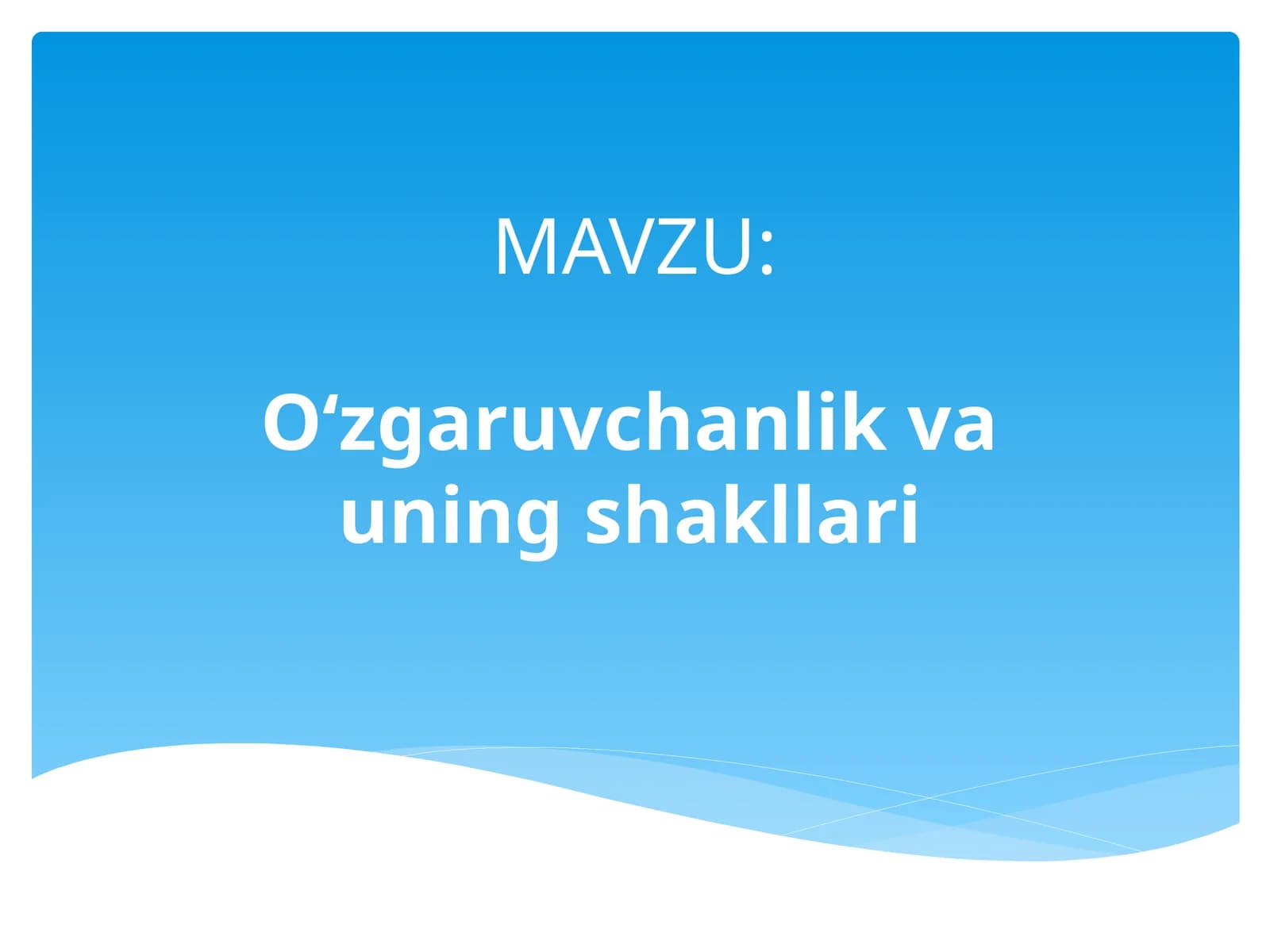 MAVZU:

O‘zgaruvchanlik va uning shakllari